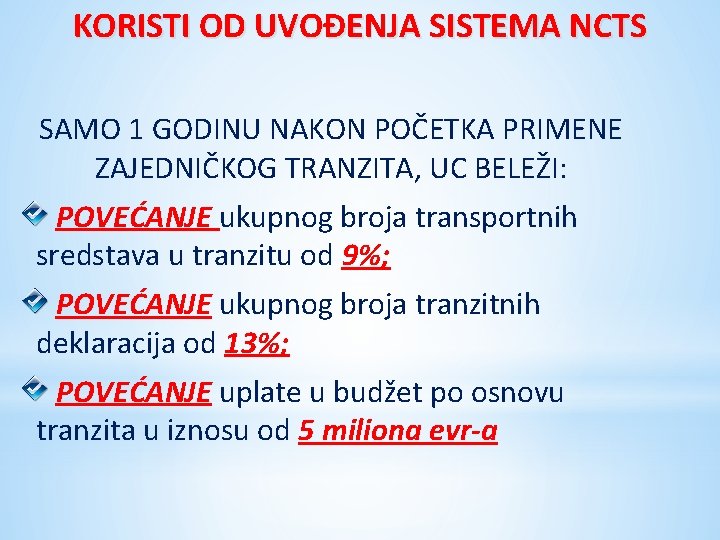 KORISTI OD UVOĐENJA SISTEMA NCTS

SAMO 1 GODINU NAKON POČETKA PRIMENE ZAJEDNIČKOG TRANZITA, UC BELEŽI:

POVEĆANJE ukupnog broja transportnih sredstava u tranzitu od 9%;

POVEĆANJE ukupnog broja tranzitnih deklaracija od 13%;

POVEĆANJE uplate u budžet po osnovu tranzita u iznosu od 5 miliona evr-a